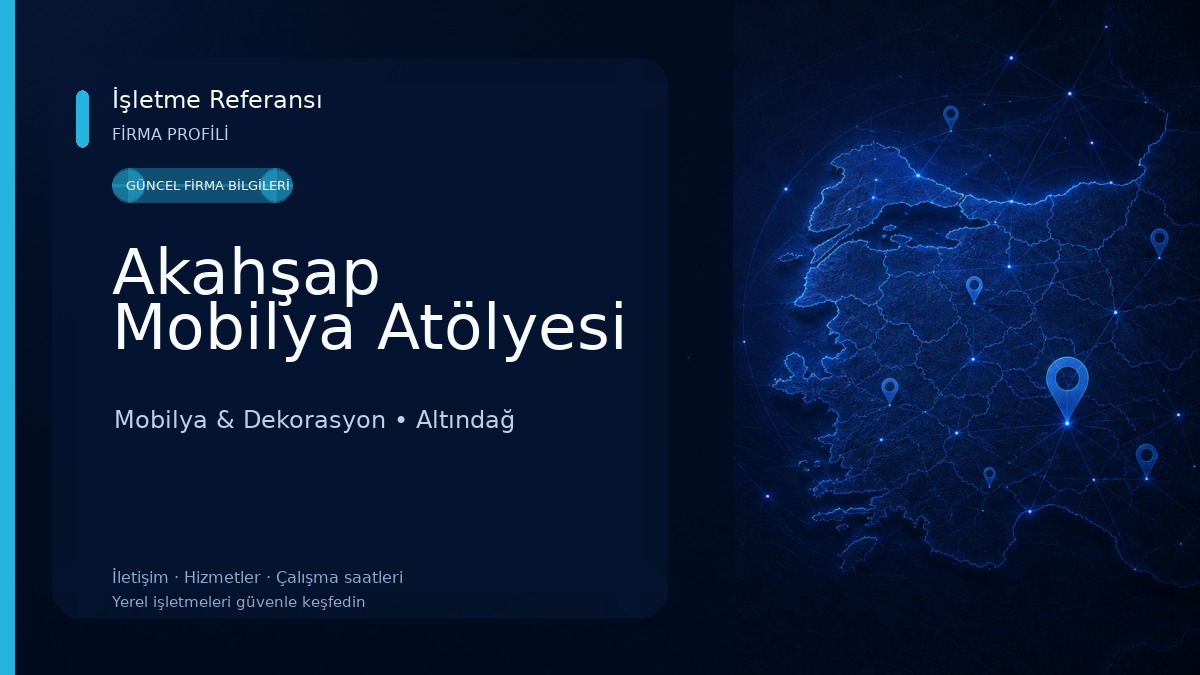 İşletme Referansı
FİRMA PROFİLİ

GÜNCEL FİRMA BİLGİLERİ

Akahşap Mobilya Atölyesi

Mobilya & Dekorasyon • Altındağ

İletişim · Hizmetler · Çalışma saatleri
Yerel işletmeleri güvenle keşfedin